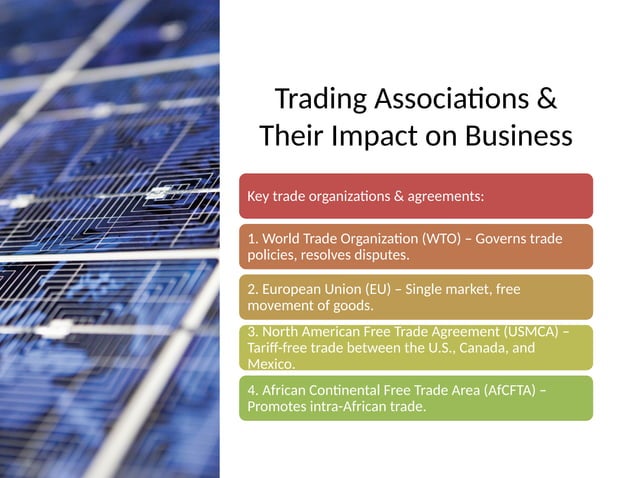 Trading Associations & Their Impact on Business

Key trade organizations & agreements:

1. World Trade Organization (WTO) – Governs trade policies, resolves disputes.

2. European Union (EU) – Single market, free movement of goods.

3. North American Free Trade Agreement (USMCA) – Tariff-free trade between the U.S., Canada, and Mexico.

4. African Continental Free Trade Area (AfCFTA) – Promotes intra-African trade.